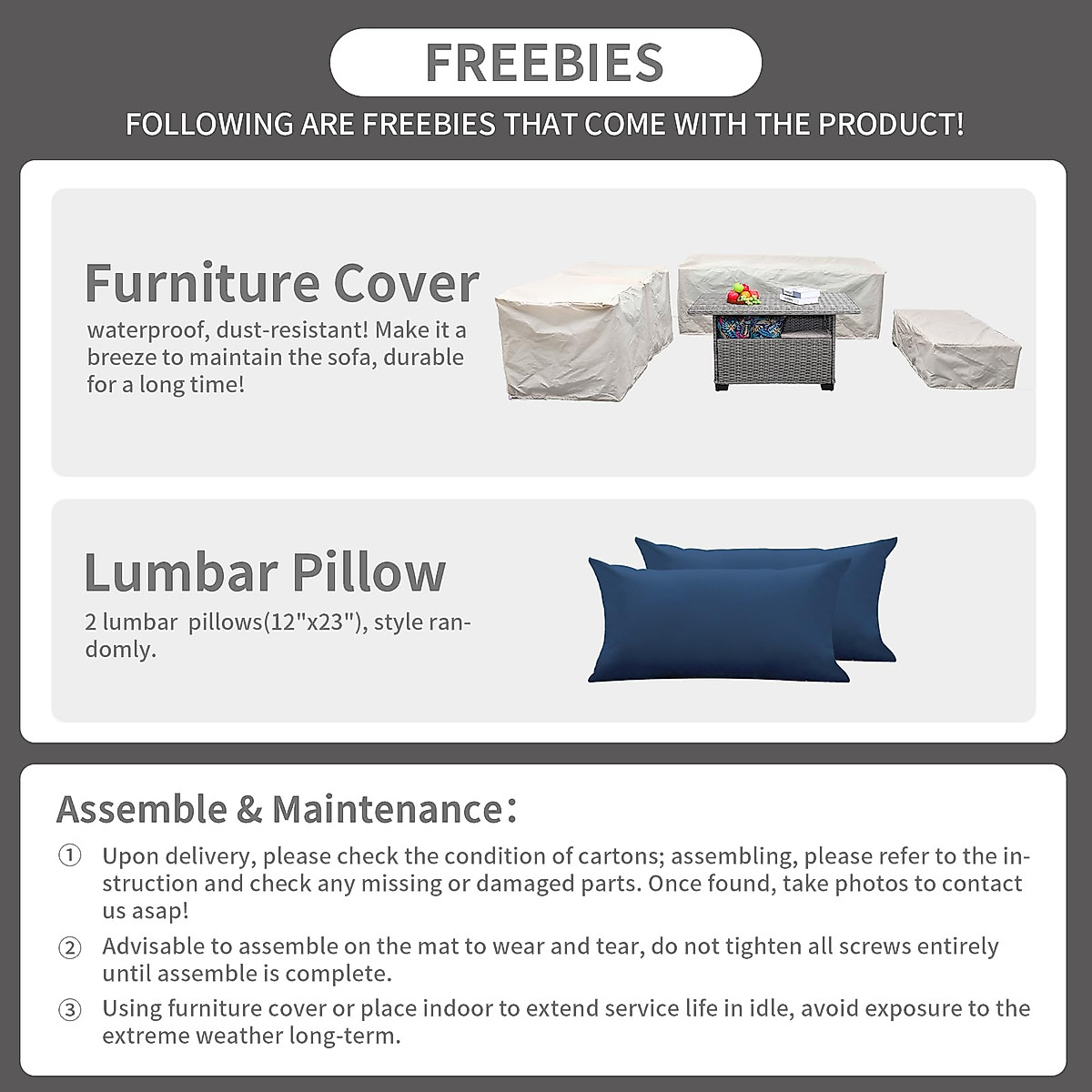 FREEBIES

FOLLOWING ARE FREEBIES THAT COME WITH THE PRODUCT!

Furniture Cover

waterproof, dust-resistant! Make it a breeze to maintain the sofa, durable for a long time!

Lumbar Pillow

2 lumbar pillows(12"x23"), style randomly.

Assemble & Maintenance:

① Upon delivery, please check the condition of cartons; assembling, please refer to the instruction and check any missing or damaged parts. Once found, take photos to contact us asap!

② Advisable to assemble on the mat to wear and tear, do not tighten all screws entirely until assemble is complete.

③ Using furniture cover or place indoor to extend service life in idle, avoid exposure to the extreme weather long-term.